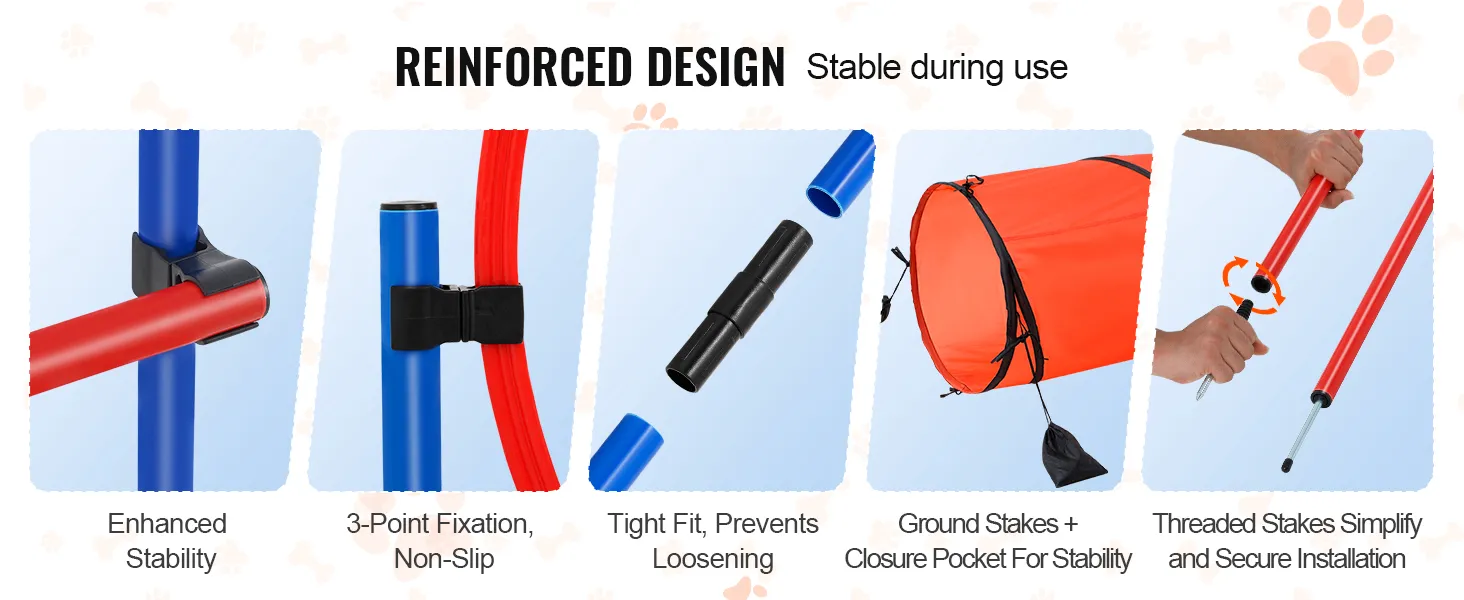 REINFORCED DESIGN Stable during use

Enhanced Stability

3-Point Fixation, Non-Slip

Tight Fit, Prevents Loosening

Ground Stakes + Closure Pocket For Stability

Threaded Stakes Simplify and Secure Installation